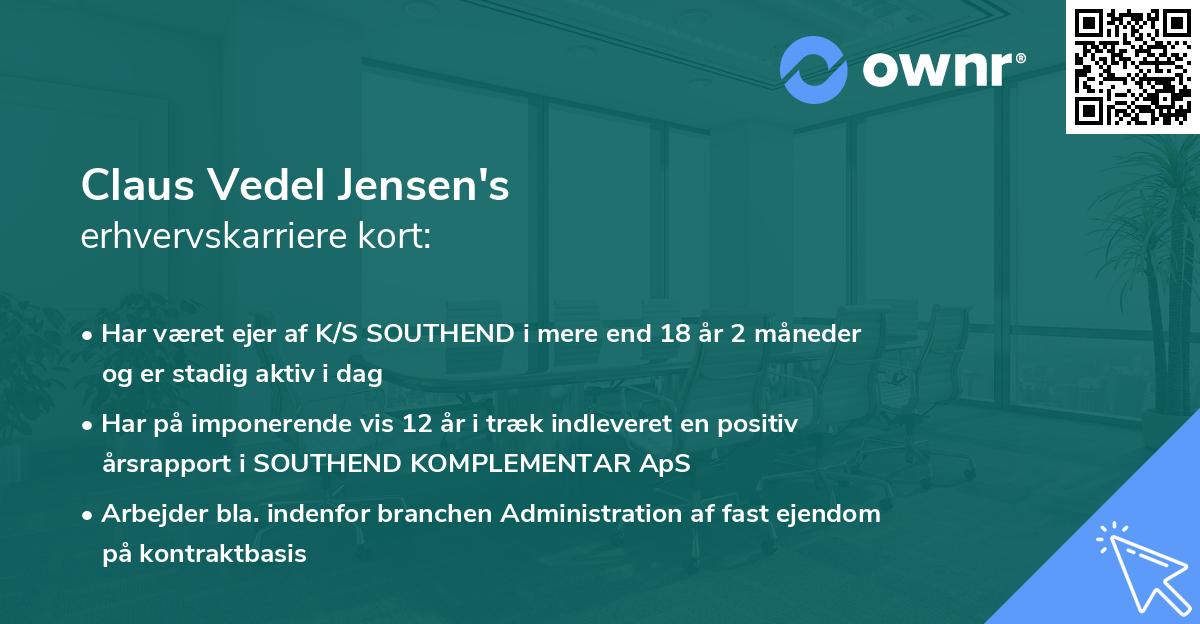 ownr®

Claus Vedel Jensen's
erhvervskarriere kort:

• Har været ejer af K/S SOUTHEND i mere end 18 år 2 måneder og er stadig aktiv i dag

• Har på imponerende vis 12 år i træk indleveret en positiv årsrapport i SOUTHEND KOMPLEMENTAR ApS

• Arbejder bla. indenfor branchen Administration af fast ejendom på kontraktbasis